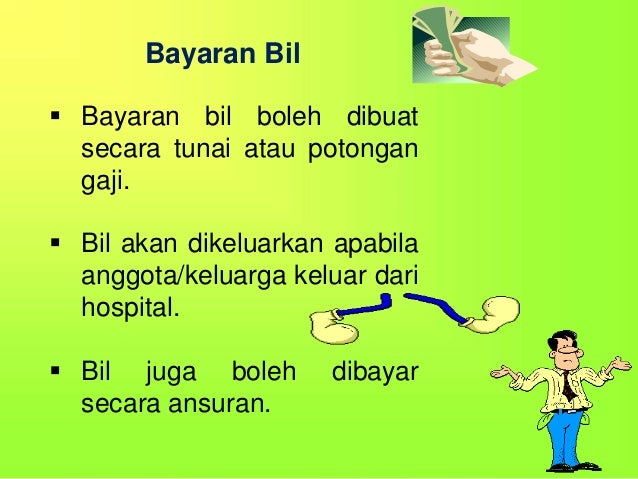 Bayaran Bil

▪ Bayaran bil boleh dibuat secara tunai atau potongan gaji.

▪ Bil akan dikeluarkan apabila anggota/keluarga keluar dari hospital.

▪ Bil juga boleh dibayar secara ansuran.